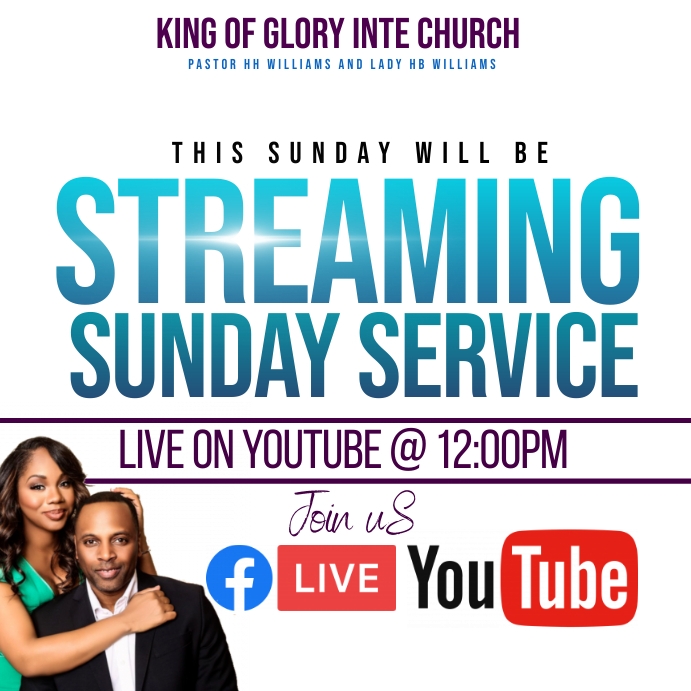 KING OF GLORY INTE CHURCH
PASTOR HH WILLIAMS AND LADY HB WILLIAMS

THIS SUNDAY WILL BE
STREAMING
SUNDAY SERVICE

LIVE ON YOUTUBE @ 12:00PM

Join uS

f LIVE YouTube